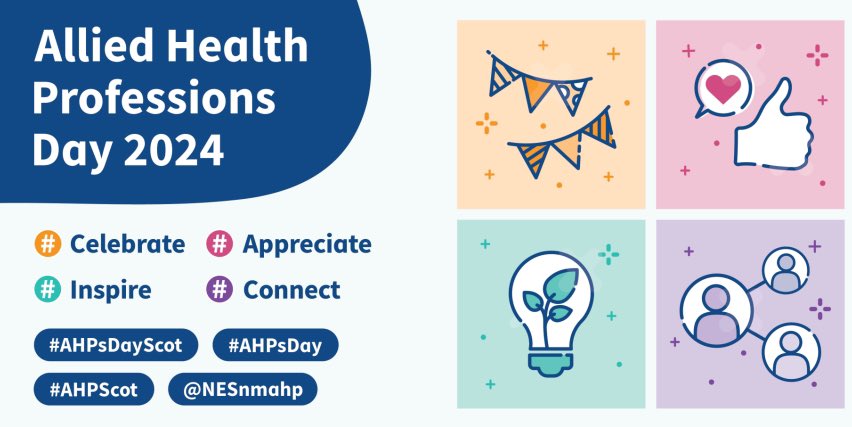 Allied Health Professions Day 2024

# Celebrate
# Appreciate
# Inspire
# Connect

#AHPsDayScot
#AHPsDay
#AHPScot
@NESnmahp